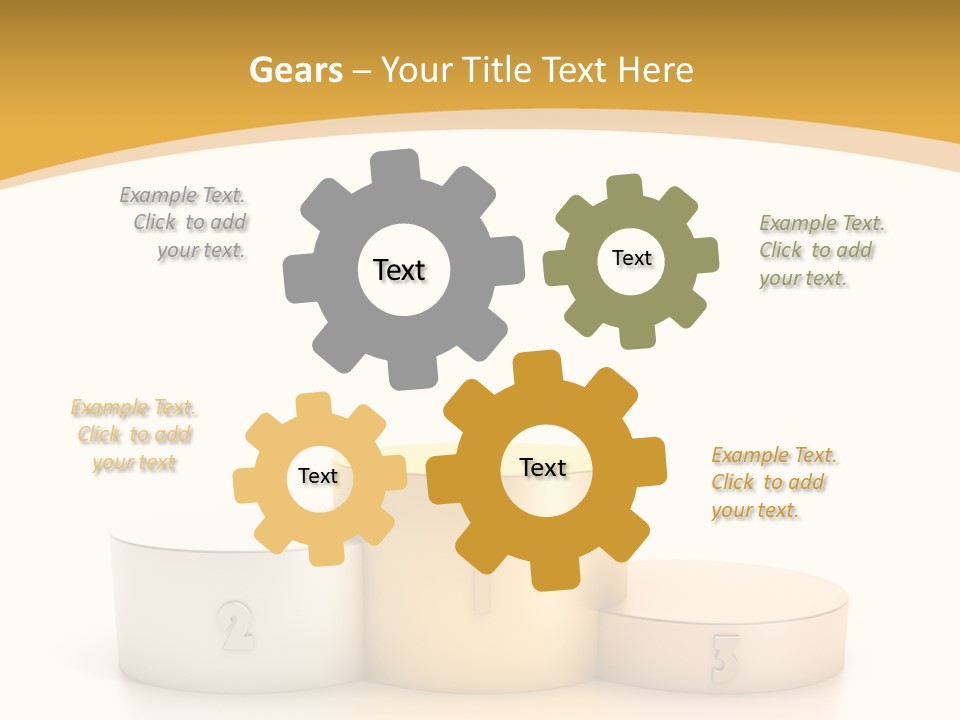 Gears – Your Title Text Here

Example Text. Click to add your text.

Text

Text

Example Text. Click to add your text.

Example Text. Click to add your text

Text

Text

Example Text. Click to add your text.

2

1

3